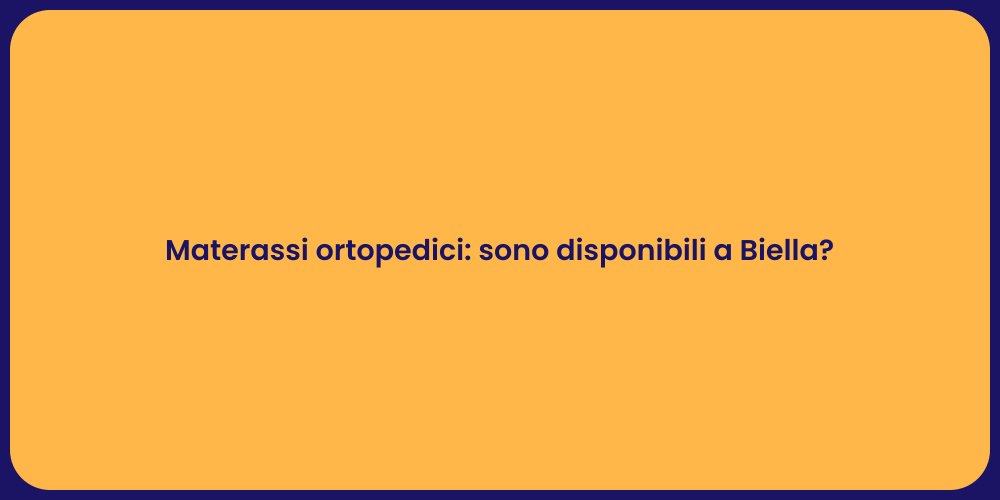 Materassi ortopedici: sono disponibili a Biella?